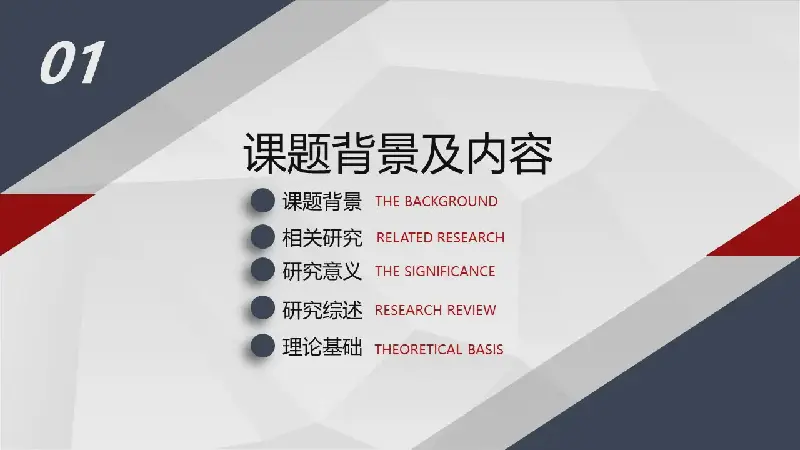 01

课题背景及内容

课题背景 THE BACKGROUND

相关研究 RELATED RESEARCH

研究意义 THE SIGNIFICANCE

研究综述 RESEARCH REVIEW

理论基础 THEORETICAL BASIS